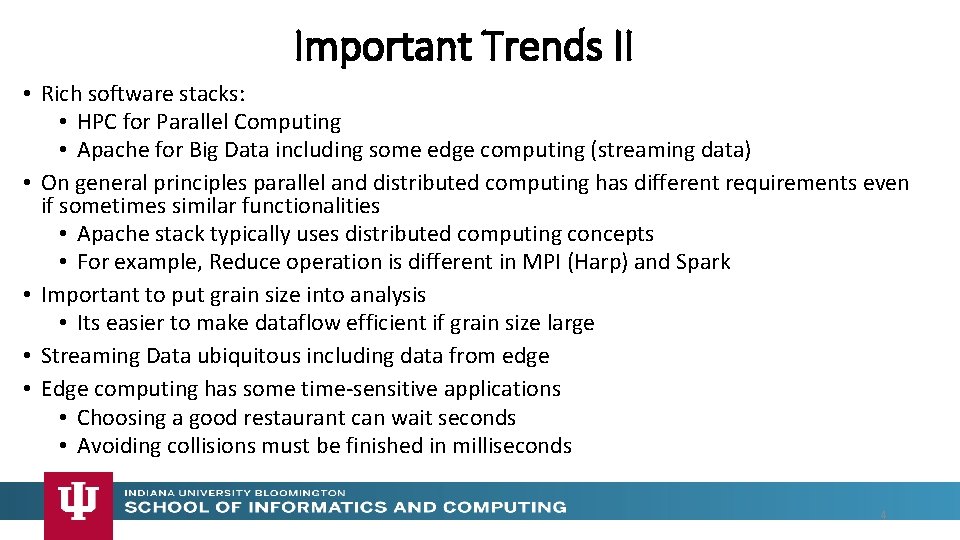 Important Trends II

• Rich software stacks:
  • HPC for Parallel Computing
  • Apache for Big Data including some edge computing (streaming data)
• On general principles parallel and distributed computing has different requirements even if sometimes similar functionalities
  • Apache stack typically uses distributed computing concepts
  • For example, Reduce operation is different in MPI (Harp) and Spark
• Important to put grain size into analysis
  • Its easier to make dataflow efficient if grain size large
• Streaming Data ubiquitous including data from edge
• Edge computing has some time-sensitive applications
  • Choosing a good restaurant can wait seconds
  • Avoiding collisions must be finished in milliseconds

INDIANA UNIVERSITY BLOOMINGTON
SCHOOL OF INFORMATICS AND COMPUTING

4